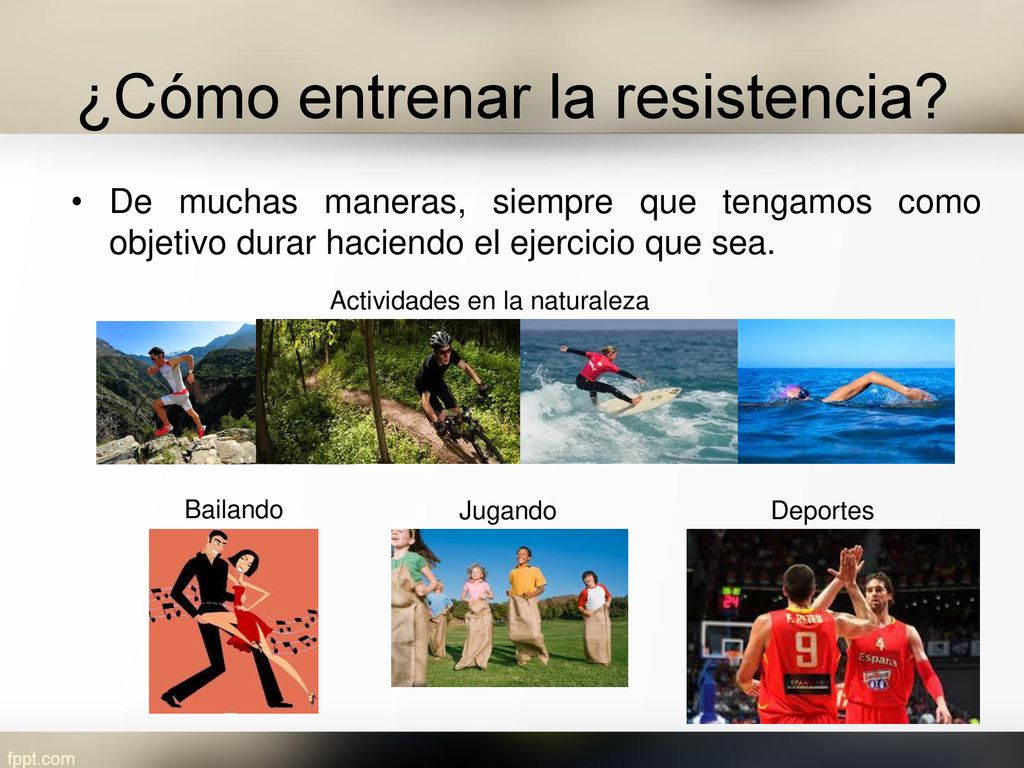 ¿Cómo entrenar la resistencia?

• De muchas maneras, siempre que tengamos como objetivo durar haciendo el ejercicio que sea.

Actividades en la naturaleza

Bailando

Jugando

Deportes

F. REYES
9
4
España

fppt.com